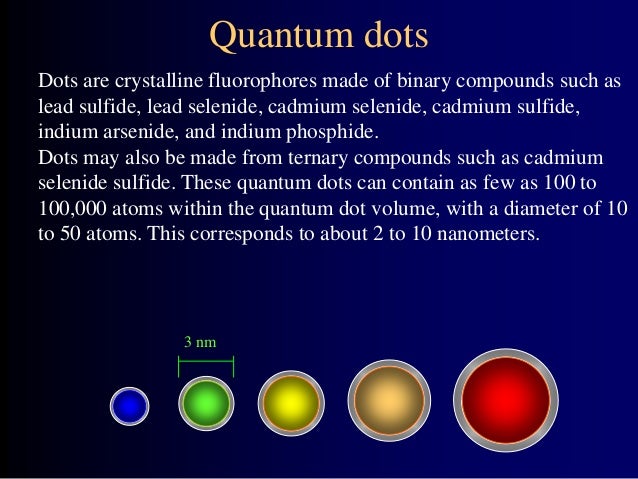 Quantum dots

Dots are crystalline fluorophores made of binary compounds such as lead sulfide, lead selenide, cadmium selenide, cadmium sulfide, indium arsenide, and indium phosphide.
Dots may also be made from ternary compounds such as cadmium selenide sulfide. These quantum dots can contain as few as 100 to 100,000 atoms within the quantum dot volume, with a diameter of 10 to 50 atoms. This corresponds to about 2 to 10 nanometers.

3 nm